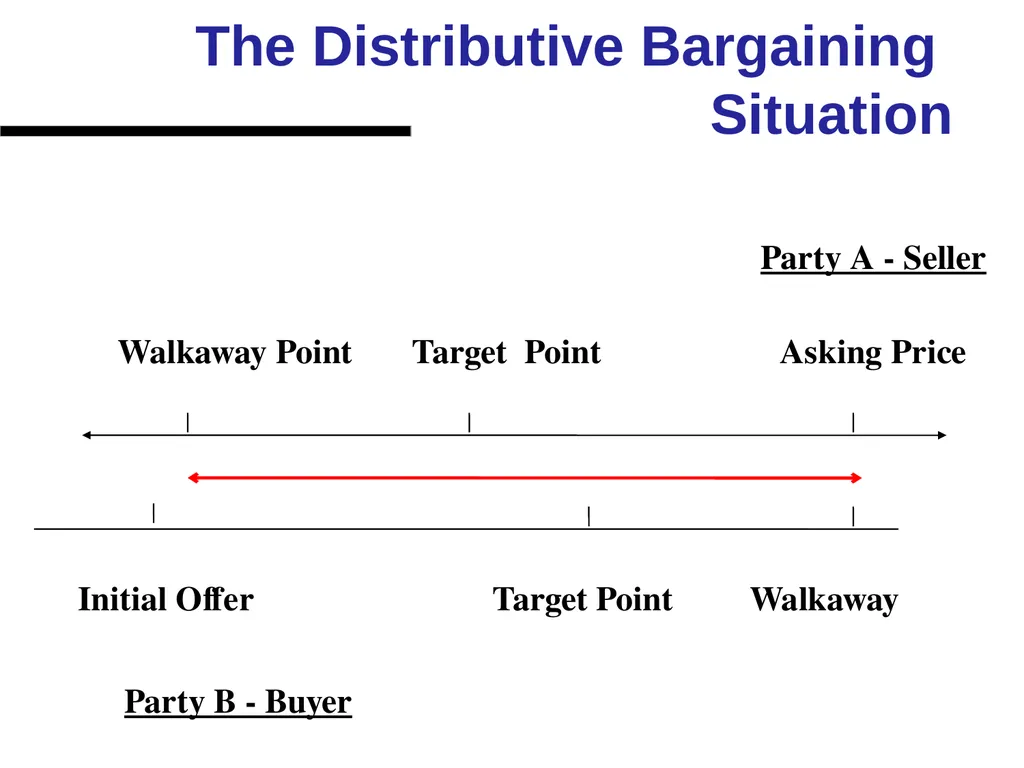 The Distributive Bargaining Situation

Party A - Seller

Walkaway Point Target Point Asking Price

Initial Offer Target Point Walkaway

Party B - Buyer